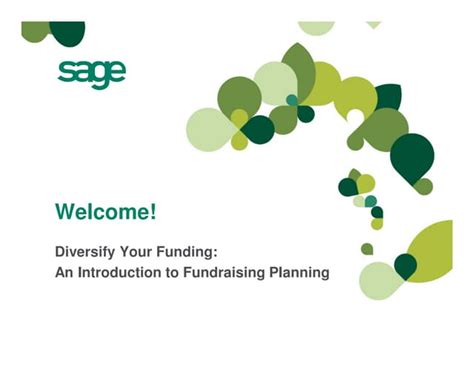 sage

Welcome!

Diversify Your Funding:
An Introduction to Fundraising Planning